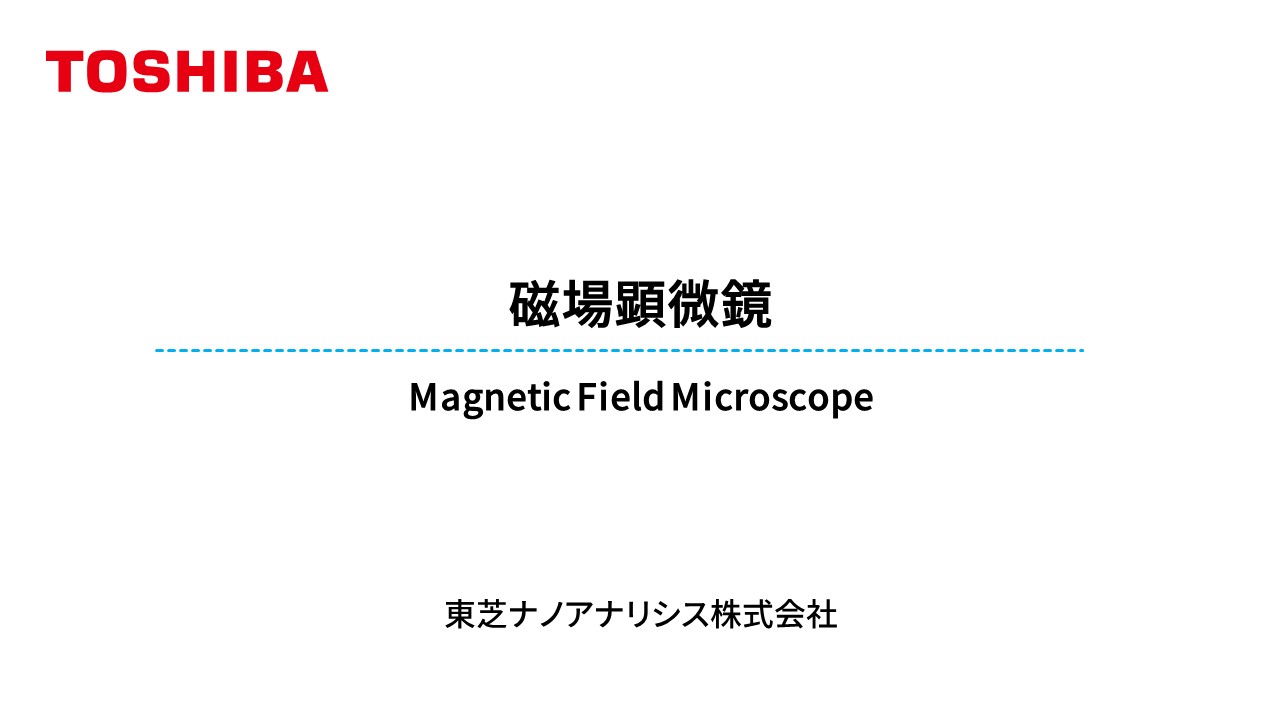 TOSHIBA

磁場顕微鏡

Magnetic Field Microscope

東芝ナノアナリシス株式会社